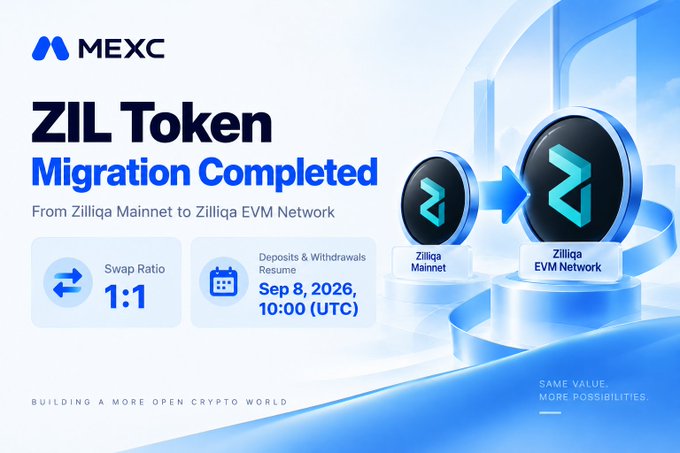 MEXC

ZIL Token
Migration Completed

From Zilliqa Mainnet to Zilliqa EVM Network

Swap Ratio
1:1

Deposits & Withdrawals Resume
Sep 8, 2026, 10:00 (UTC)

Zilliqa
Mainnet

Zilliqa
EVM Network

BUILDING A MORE OPEN CRYPTO WORLD

SAME VALUE.
MORE POSSIBILITIES.